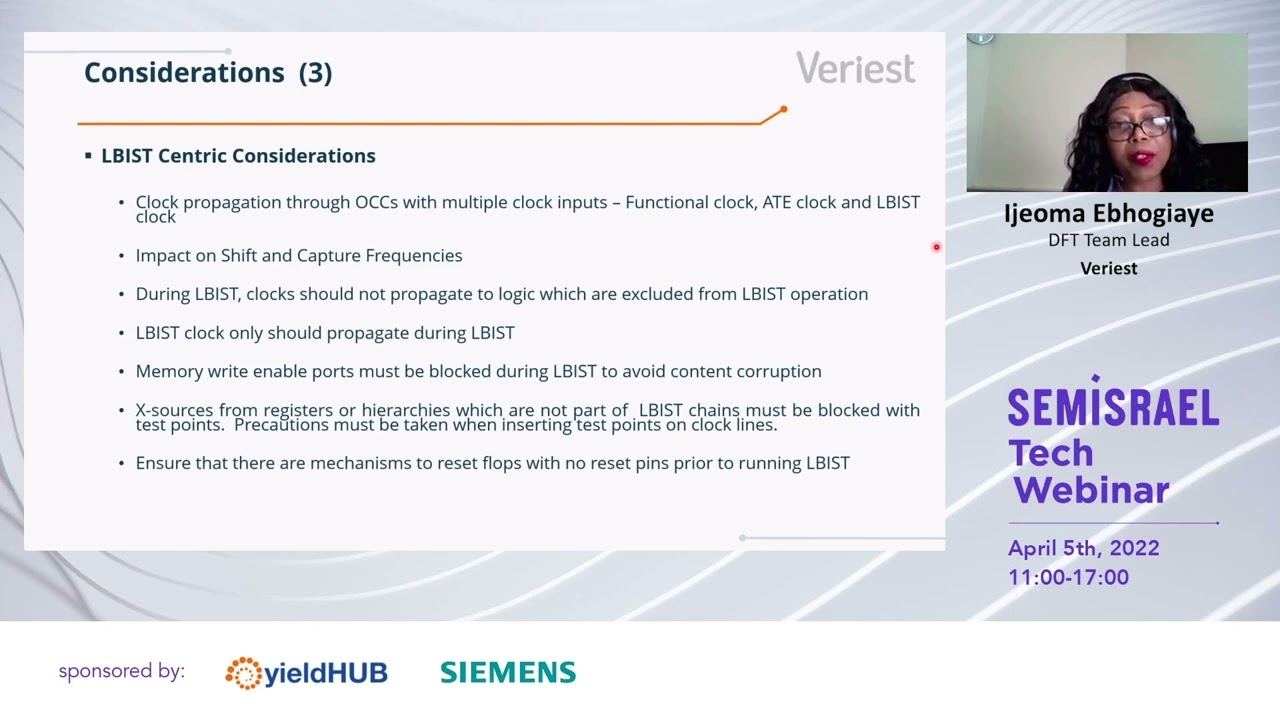 Considerations (3)

Veriest

▪ LBIST Centric Considerations

• Clock propagation through OCCs with multiple clock inputs – Functional clock, ATE clock and LBIST clock

• Impact on Shift and Capture Frequencies

• During LBIST, clocks should not propagate to logic which are excluded from LBIST operation

• LBIST clock only should propagate during LBIST

• Memory write enable ports must be blocked during LBIST to avoid content corruption

• X-sources from registers or hierarchies which are not part of LBIST chains must be blocked with test points. Precautions must be taken when inserting test points on clock lines.

• Ensure that there are mechanisms to reset flops with no reset pins prior to running LBIST

Ijeoma Ebhogiaye
DFT Team Lead
Veriest

SEMISRAEL
Tech
Webinar

April 5th, 2022
11:00-17:00

sponsored by: yieldHUB SIEMENS